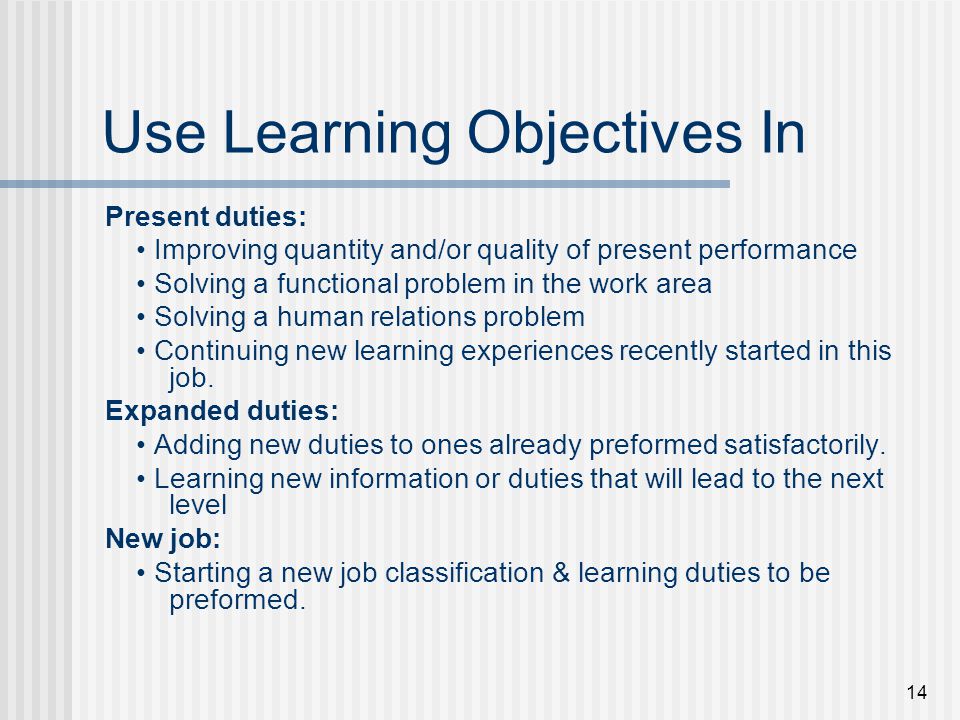 Use Learning Objectives In

Present duties:

• Improving quantity and/or quality of present performance
• Solving a functional problem in the work area
• Solving a human relations problem
• Continuing new learning experiences recently started in this job.

Expanded duties:

• Adding new duties to ones already preformed satisfactorily.
• Learning new information or duties that will lead to the next level

New job:

• Starting a new job classification & learning duties to be preformed.

14